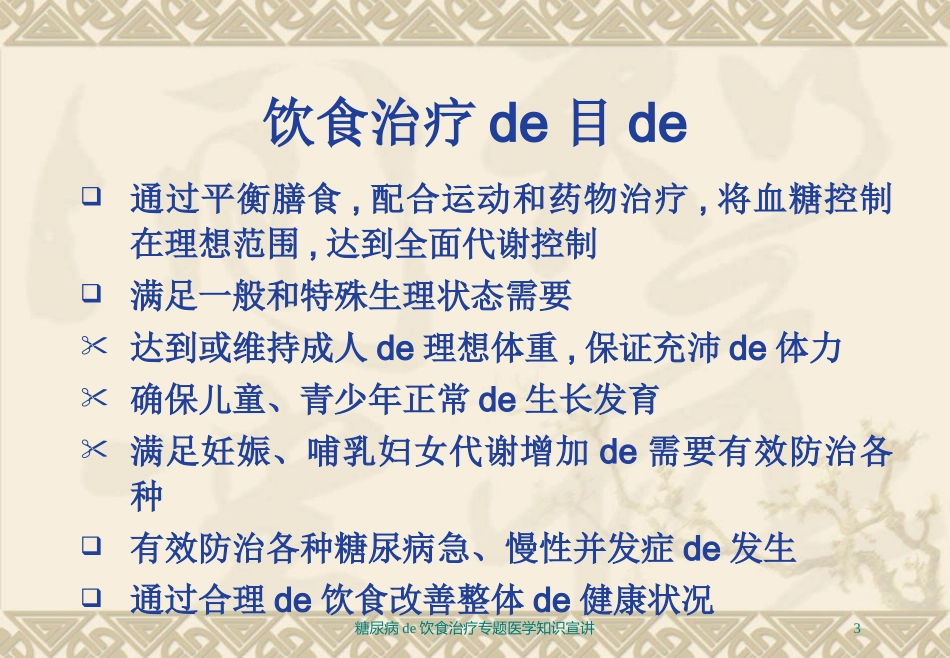 饮食治疗 de 目 de

❑ 通过平衡膳食，配合运动和药物治疗，将血糖控制在理想范围，达到全面代谢控制

❑ 满足一般和特殊生理状态需要

✂ 达到或维持成人 de 理想体重，保证充沛 de 体力

✂ 确保儿童、青少年正常 de 生长发育

✂ 满足妊娠、哺乳妇女代谢增加 de 需要有效防治各种

❑ 有效防治各种糖尿病急、慢性并发症 de 发生

❑ 通过合理 de 饮食改善整体 de 健康状况

糖尿病 de 饮食治疗专题医学知识宣讲 3